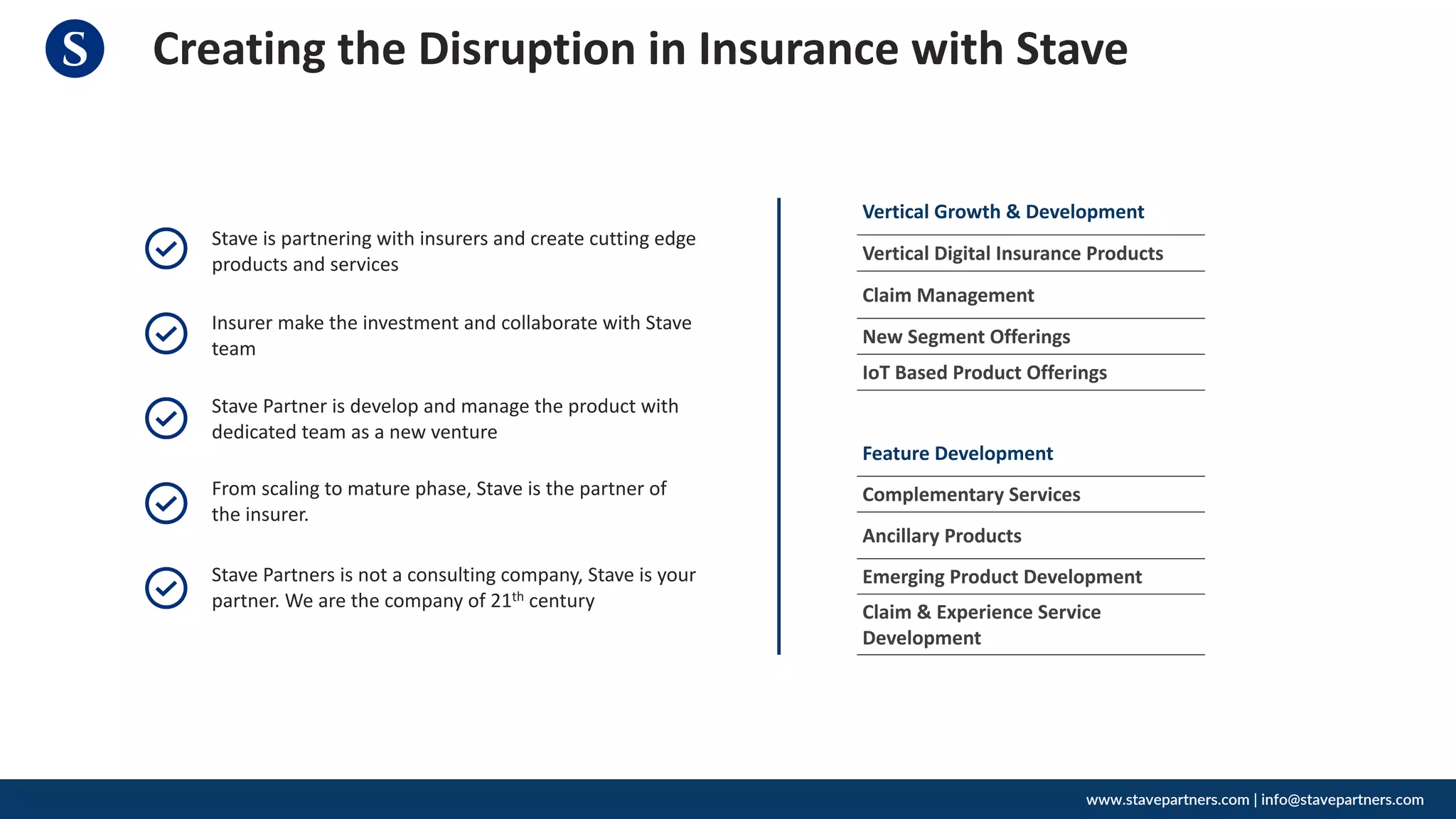 S

Creating the Disruption in Insurance with Stave

Stave is partnering with insurers and create cutting edge products and services

Insurer make the investment and collaborate with Stave team

Stave Partner is develop and manage the product with dedicated team as a new venture

From scaling to mature phase, Stave is the partner of the insurer.

Stave Partners is not a consulting company, Stave is your partner. We are the company of 21$^{th}$ century

Vertical Growth & Development

Vertical Digital Insurance Products

Claim Management

New Segment Offerings

IoT Based Product Offerings

Feature Development

Complementary Services

Ancillary Products

Emerging Product Development

Claim & Experience Service Development

www.stavepartners.com | info@stavepartners.com